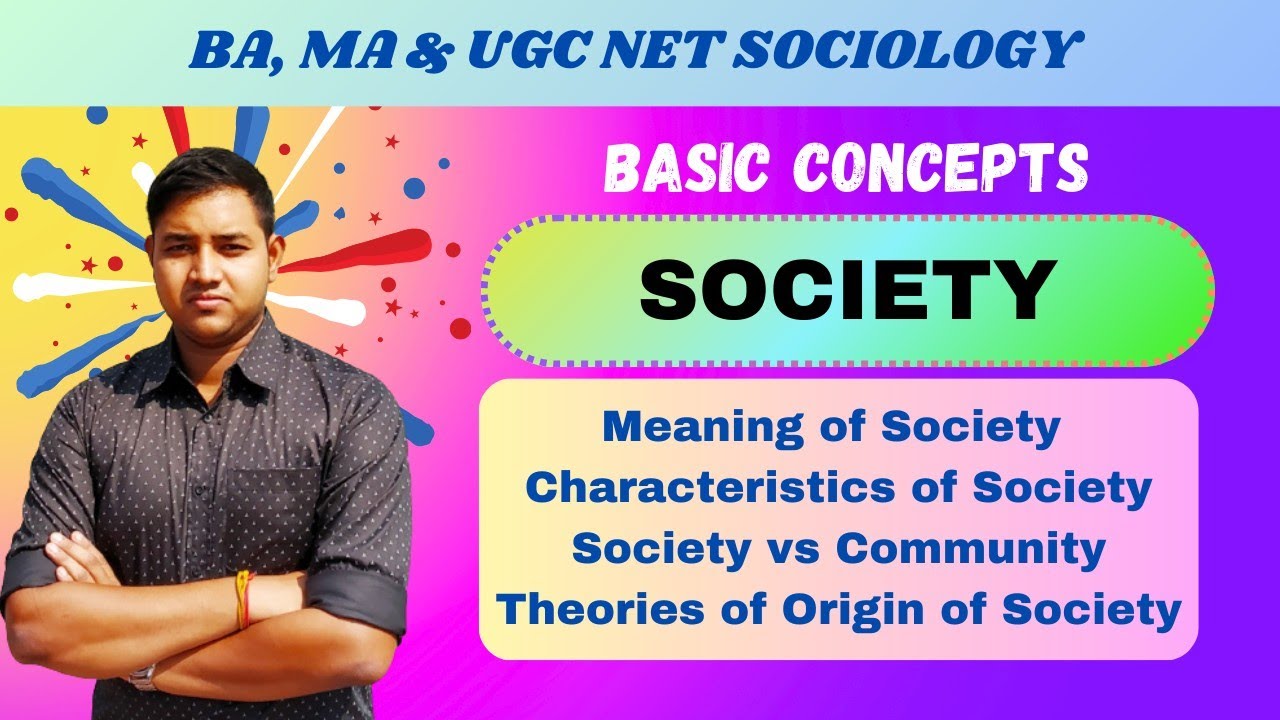 BA, MA & UGC NET SOCIOLOGY

BASIC CONCEPTS

SOCIETY

Meaning of Society
Characteristics of Society
Society vs Community
Theories of Origin of Society